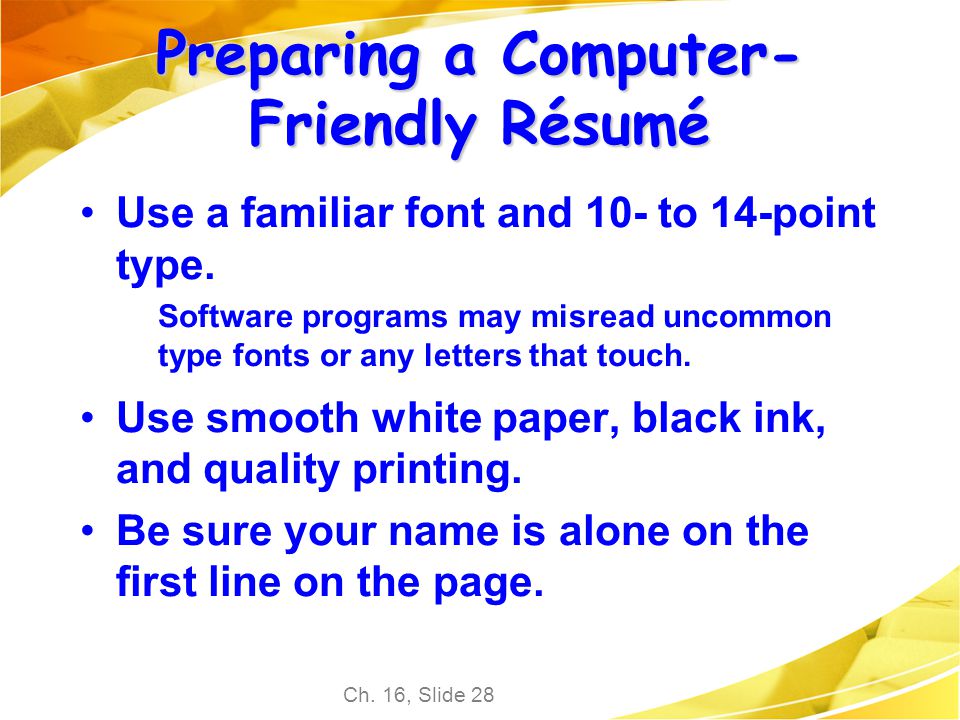 Preparing a Computer-Friendly Résumé

• Use a familiar font and 10- to 14-point type.

Software programs may misread uncommon type fonts or any letters that touch.

• Use smooth white paper, black ink, and quality printing.

• Be sure your name is alone on the first line on the page.

Ch. 16, Slide 28